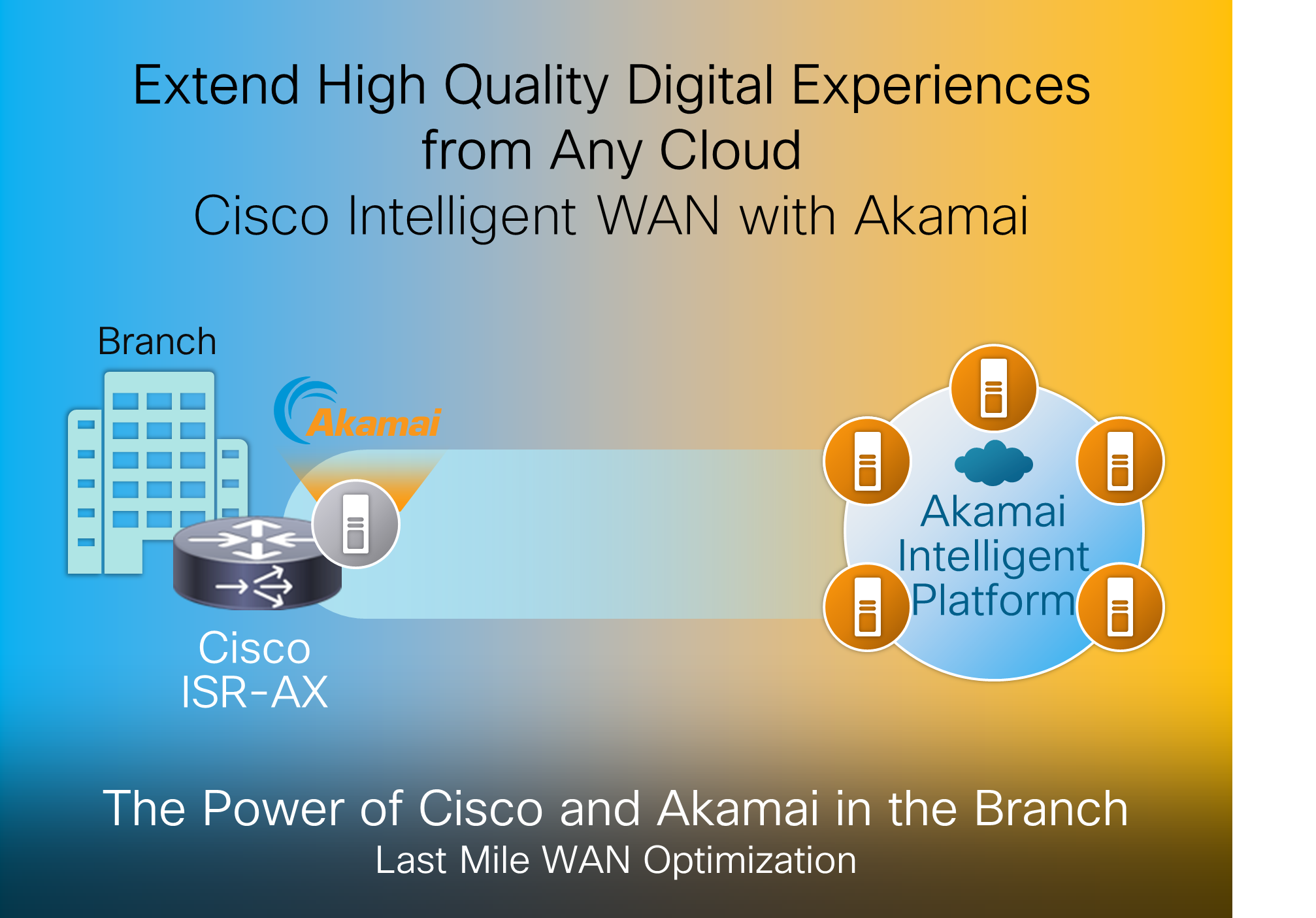 Extend High Quality Digital Experiences from Any Cloud
Cisco Intelligent WAN with Akamai

Branch

Akamai

Cisco ISR-AX

Akamai Intelligent Platform

The Power of Cisco and Akamai in the Branch
Last Mile WAN Optimization